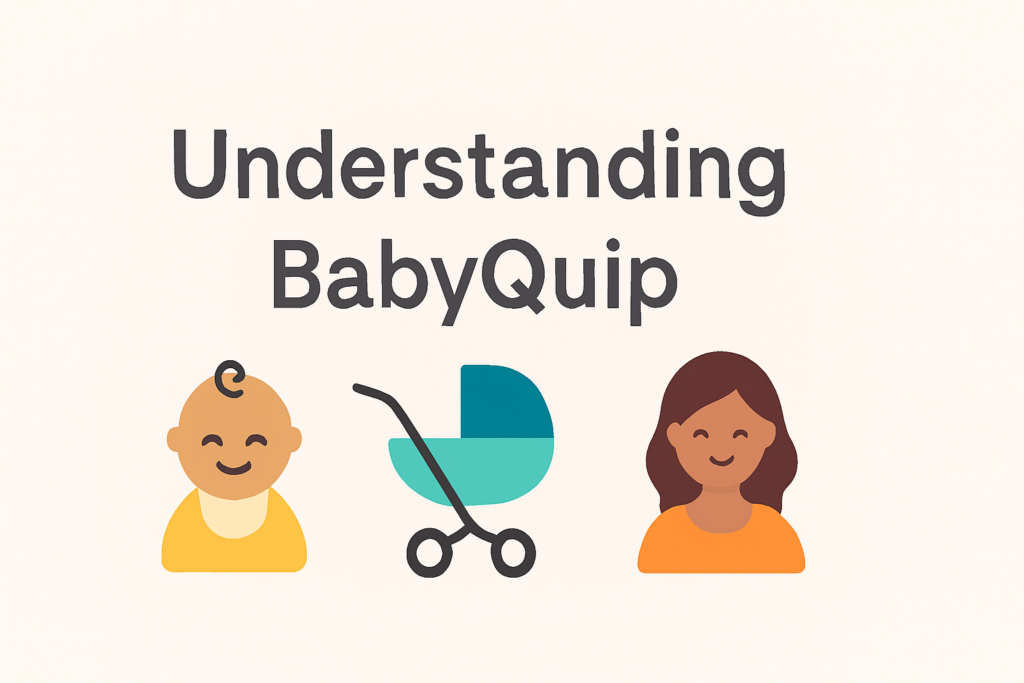 Understanding BabyQuip